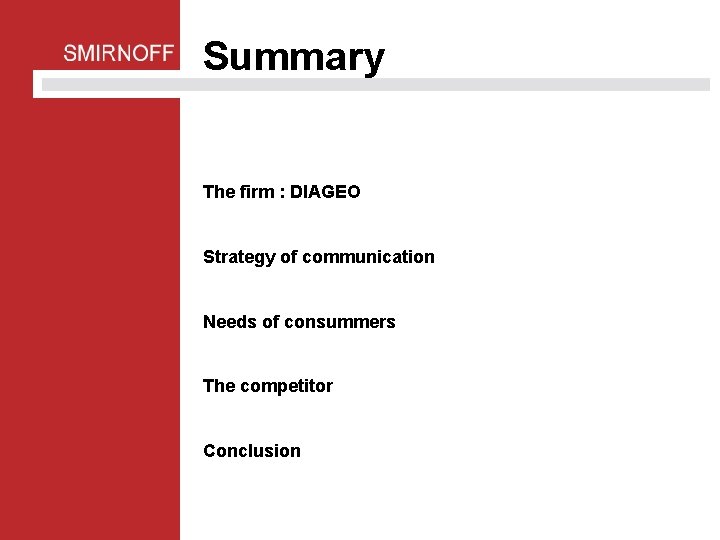 SMIRNOFF

Summary

The firm : DIAGEO

Strategy of communication

Needs of consummers

The competitor

Conclusion